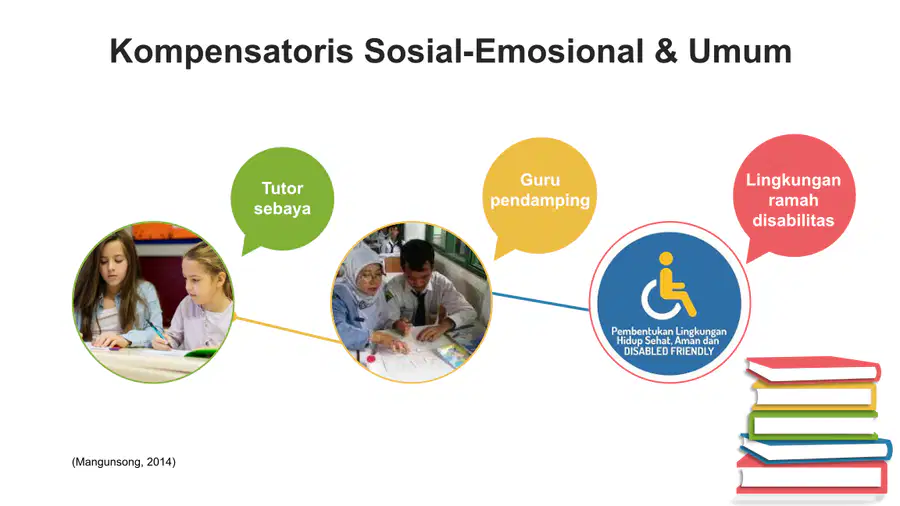 Kompensatoris Sosial-Emosional & Umum

Tutor sebaya

Guru pendamping

Lingkungan ramah disabilitas

Pembentukan Lingkungan Hidup Sehat, Aman dan DISABLED FRIENDLY

(Mangunsong, 2014)